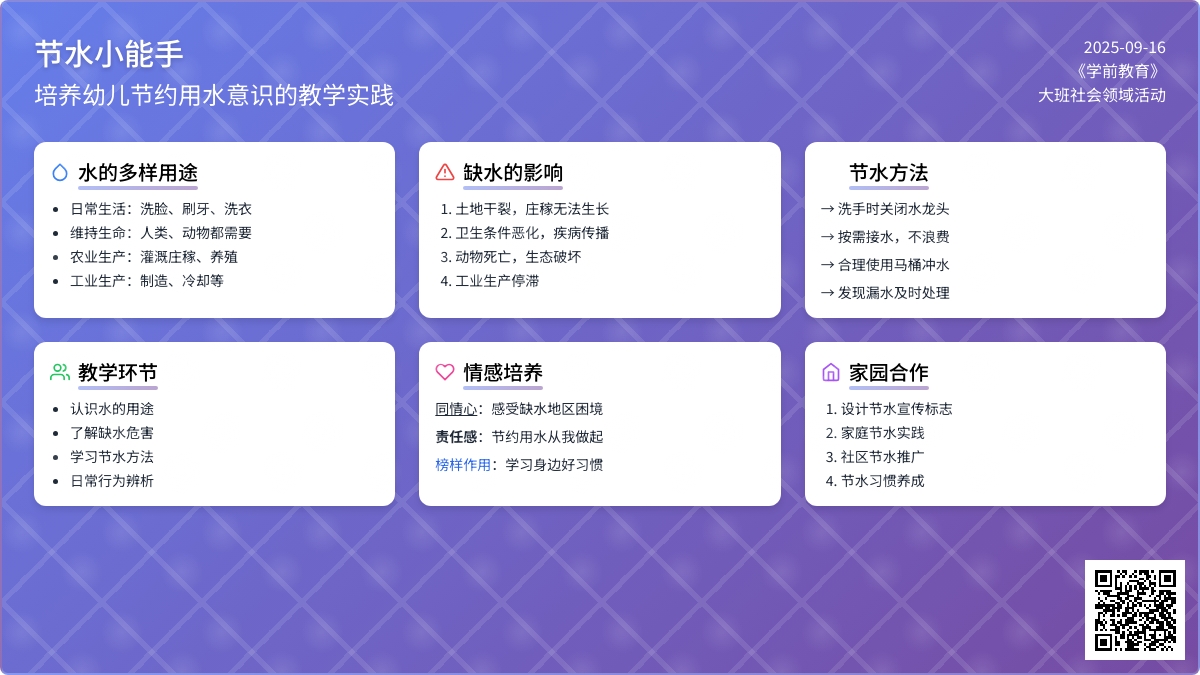 节水小能手
培养幼儿节约用水意识的教学实践

2025-09-16
《学前教育》
大班社会领域活动

水的多样用途
- 日常生活：洗脸、刷牙、洗衣
- 维持生命：人类、动物都需要
- 农业生产：灌溉庄稼、养殖
- 工业生产：制造、冷却等

缺水的影响
1. 土地干裂，庄稼无法生长
2. 卫生条件恶化，疾病传播
3. 动物死亡，生态破坏
4. 工业生产停滞

节水方法
→ 洗手时关闭水龙头
→ 按需接水，不浪费
→ 合理使用马桶冲水
→ 发现漏水及时处理

教学环节
- 认识水的用途
- 了解缺水危害
- 学习节水方法
- 日常行为辨析

情感培养
同情心：感受缺水地区困境
责任感：节约用水从我做起
榜样作用：学习身边好习惯

家园合作
1. 设计节水宣传标志
2. 家庭节水实践
3. 社区节水推广
4. 节水习惯养成